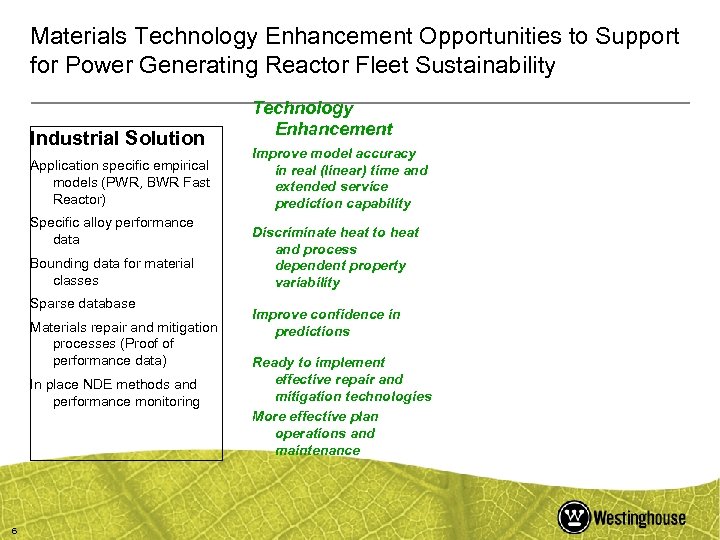 Materials Technology Enhancement Opportunities to Support for Power Generating Reactor Fleet Sustainability

Industrial Solution

Application specific empirical models (PWR, BWR Fast Reactor)

Specific alloy performance data

Bounding data for material classes

Sparse database

Materials repair and mitigation processes (Proof of performance data)

In place NDE methods and performance monitoring

Technology Enhancement

Improve model accuracy in real (linear) time and extended service prediction capability

Discriminate heat to heat and process dependent property variability

Improve confidence in predictions

Ready to implement effective repair and mitigation technologies

More effective plan operations and maintenance

6

Westinghouse